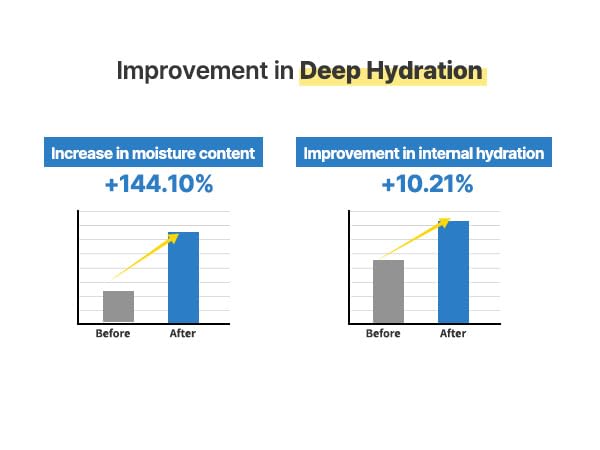 Improvement in Deep Hydration

Increase in moisture content

+144.10%

Before After

Improvement in internal hydration

+10.21%

Before After